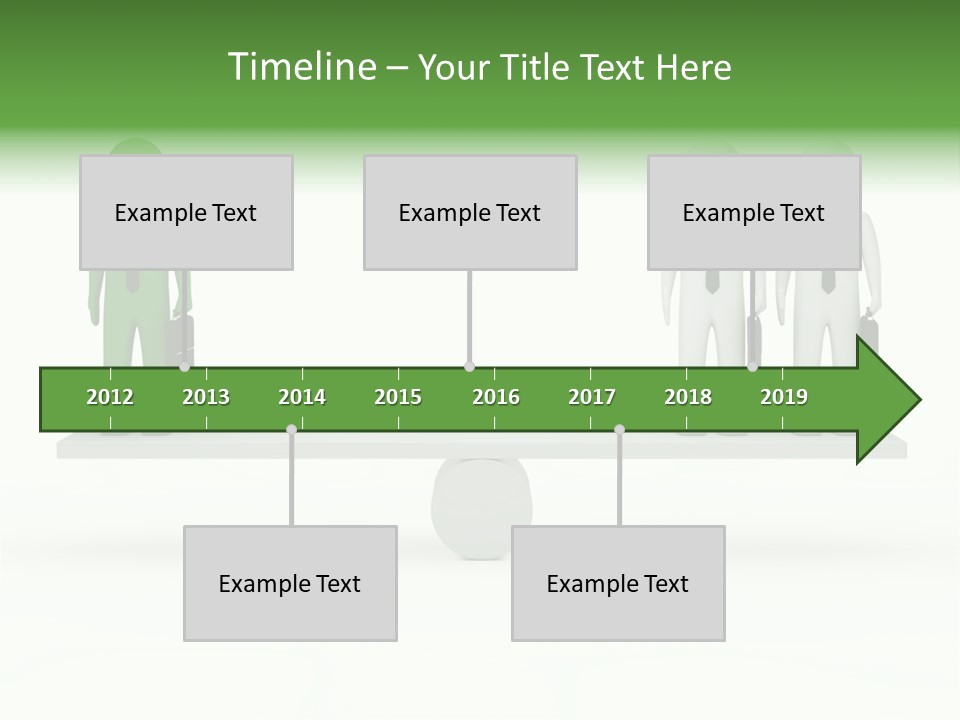 Timeline – Your Title Text Here

Example Text

Example Text

Example Text

2012 2013 2014 2015 2016 2017 2018 2019

Example Text

Example Text